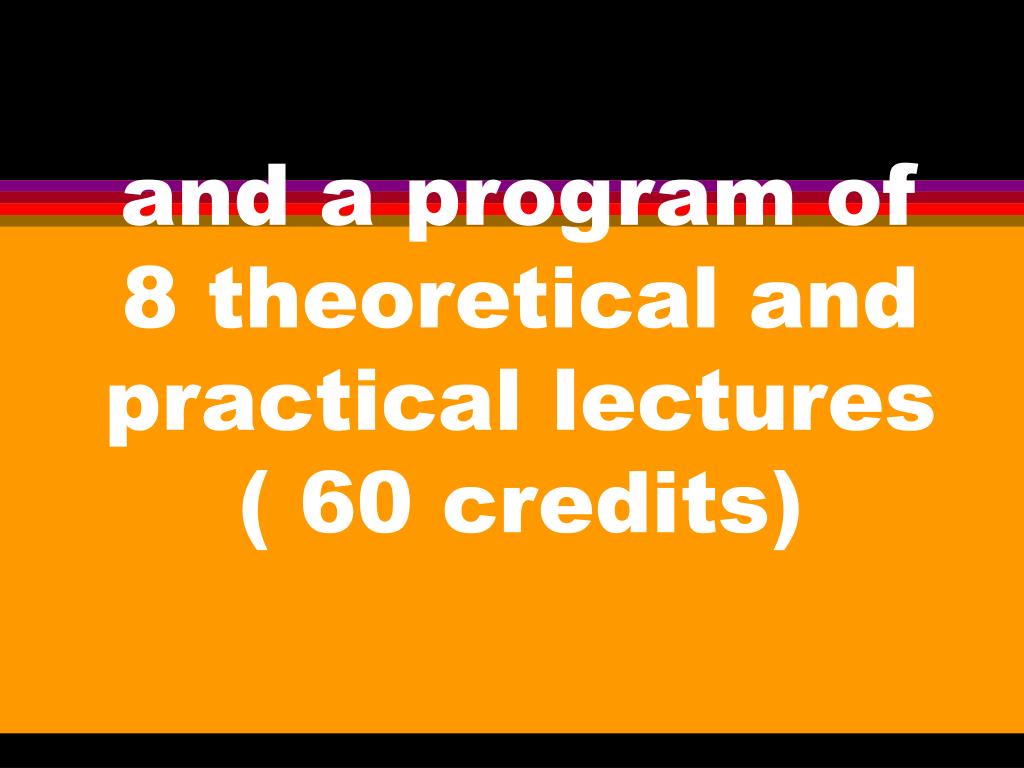 and a program of
8 theoretical and practical lectures ( 60 credits)